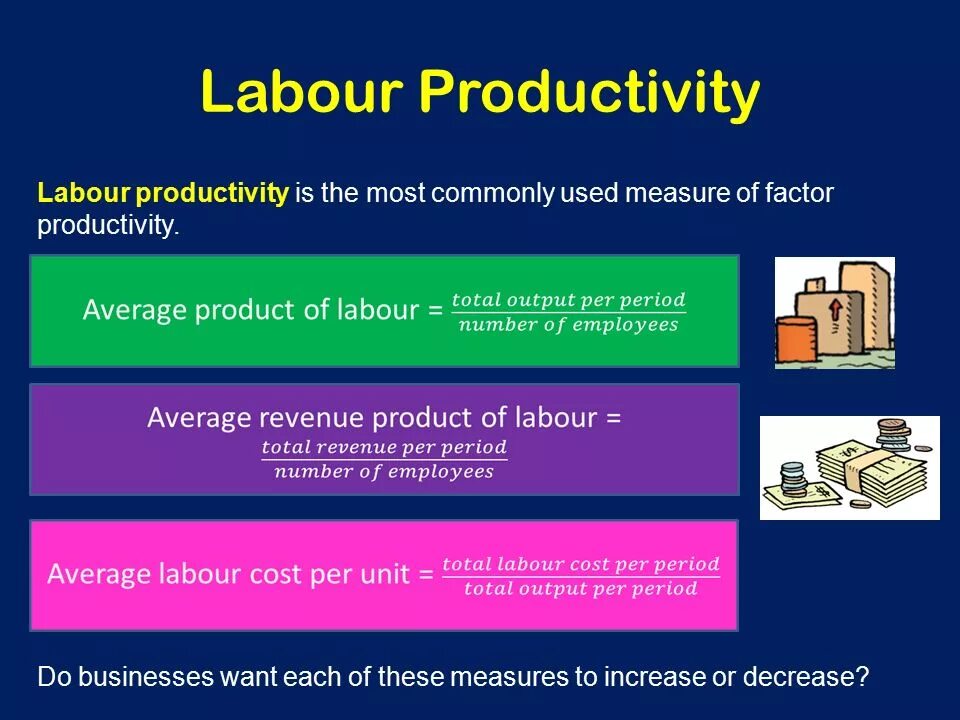 Labour Productivity

Labour productivity is the most commonly used measure of factor productivity.

Average product of labour = $\frac{total\ output\ per\ period}{number\ of\ employees}$

Average revenue product of labour = $\frac{total\ revenue\ per\ period}{number\ of\ employees}$

Average labour cost per unit = $\frac{total\ labour\ cost\ per\ period}{total\ output\ per\ period}$

Do businesses want each of these measures to increase or decrease?